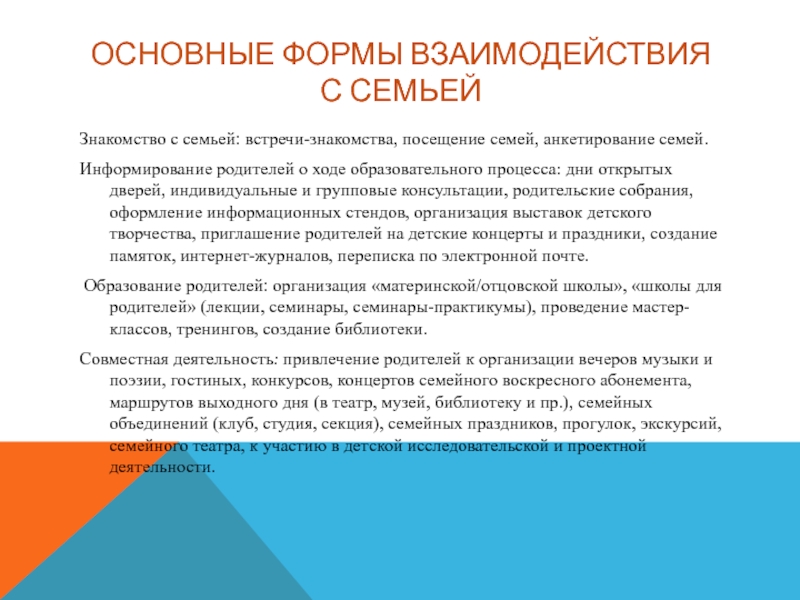 ОСНОВНЫЕ ФОРМЫ ВЗАИМОДЕЙСТВИЯ С СЕМЬЕЙ

Знакомство с семьей: встречи-знакомства, посещение семей, анкетирование семей.

Информирование родителей о ходе образовательного процесса: дни открытых дверей, индивидуальные и групповые консультации, родительские собрания, оформление информационных стендов, организация выставок детского творчества, приглашение родителей на детские концерты и праздники, создание памяток, интернет-журналов, переписка по электронной почте.

Образование родителей: организация «материнской/отцовской школы», «школы для родителей» (лекции, семинары, семинары-практикумы), проведение мастер-классов, тренингов, создание библиотеки.

Совместная деятельность: привлечение родителей к организации вечеров музыки и поэзии, гостиных, конкурсов, концертов семейного воскресного абонемента, маршрутов выходного дня (в театр, музей, библиотеку и пр.), семейных объединений (клуб, студия, секция), семейных праздников, прогулок, экскурсий, семейного театра, к участию в детской исследовательской и проектной деятельности.